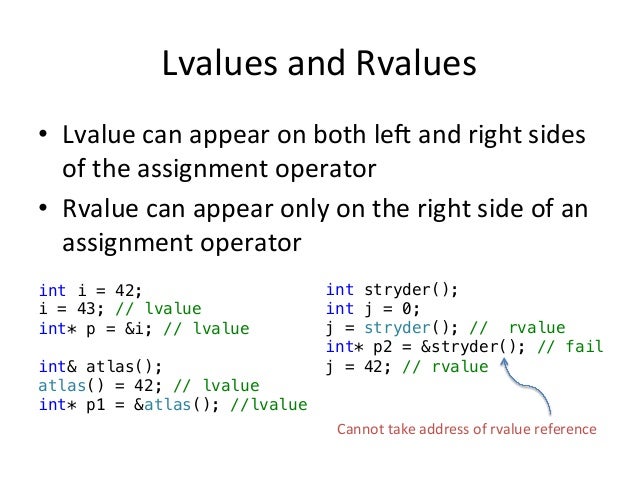 Lvalues and Rvalues

• Lvalue can appear on both left and right sides of the assignment operator

• Rvalue can appear only on the right side of an assignment operator

int i = 42;
i = 43; // lvalue
int* p = &i; // lvalue

int& atlas();
atlas() = 42; // lvalue
int* p1 = &atlas(); //lvalue

int stryder();
int j = 0;
j = stryder(); //  rvalue
int* p2 = &stryder(); // fail
j = 42; // rvalue

Cannot take address of rvalue reference